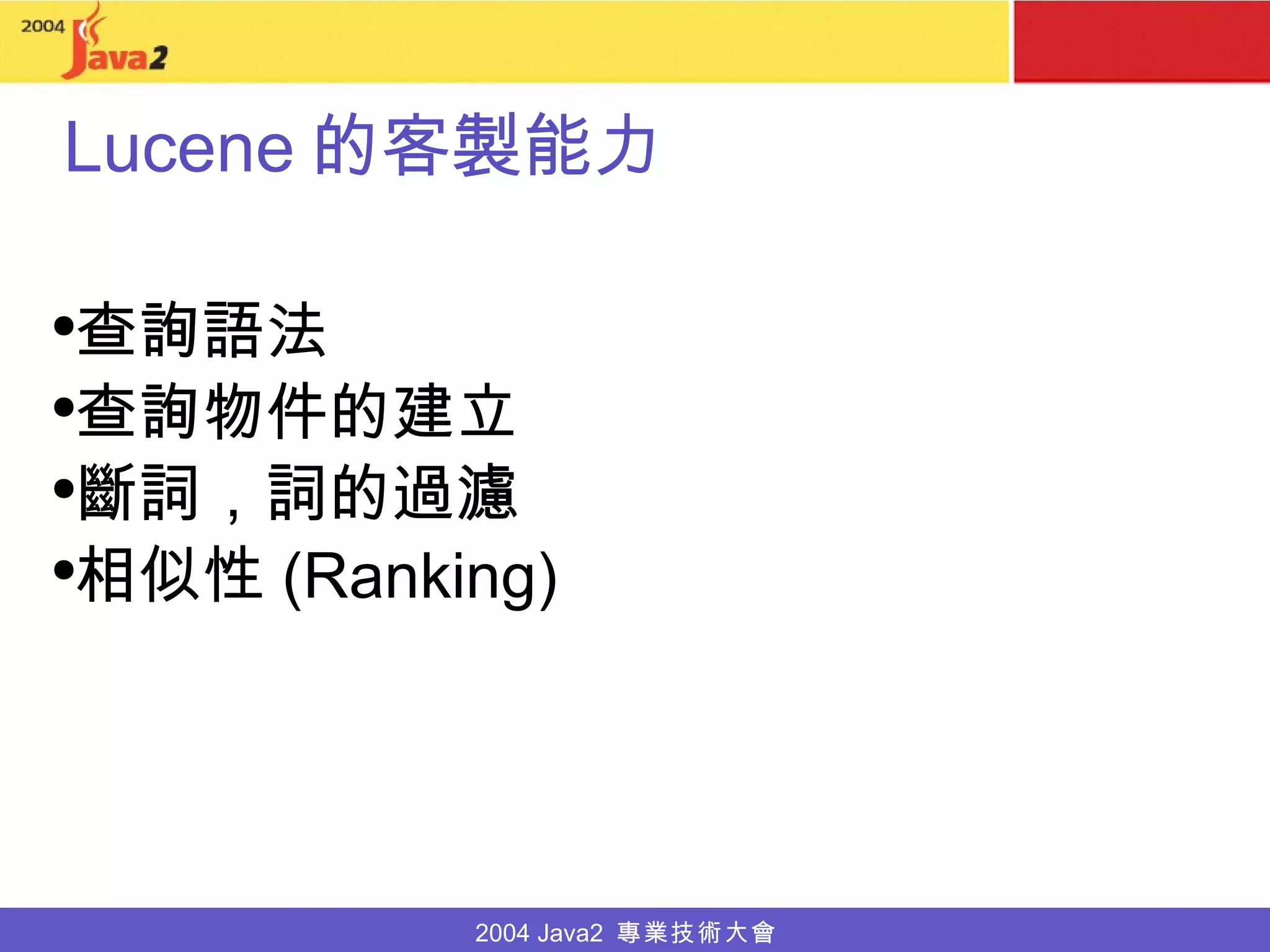 2004 Java2

Lucene 的客製能力

•查詢語法
•查詢物件的建立
•斷詞，詞的過濾
•相似性 (Ranking)

2004 Java2 專業技術大會